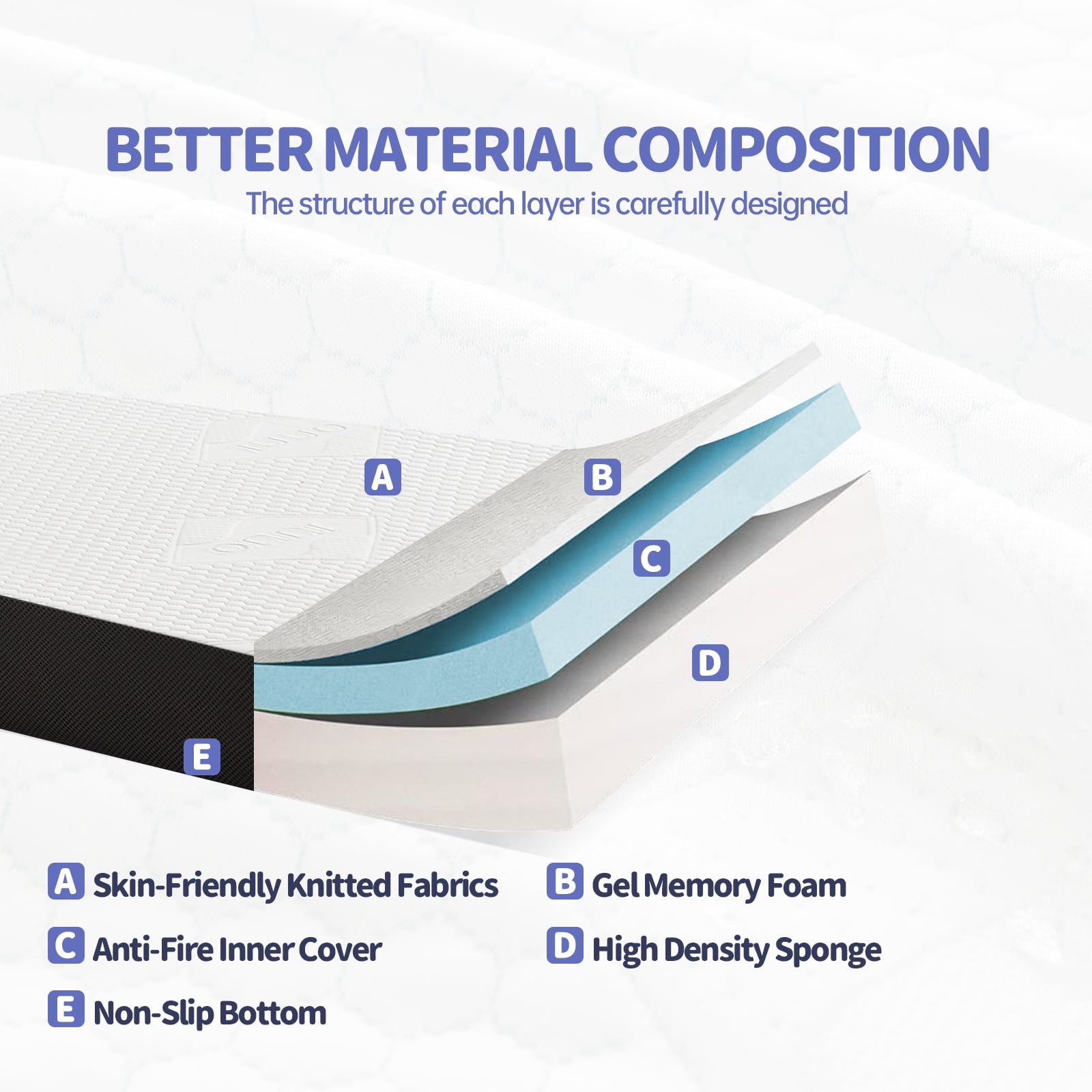 BETTER MATERIAL COMPOSITION

The structure of each layer is carefully designed

A

B

C

D

E

A Skin-Friendly Knitted Fabrics

B Gel Memory Foam

C Anti-Fire Inner Cover

D High Density Sponge

E Non-Slip Bottom